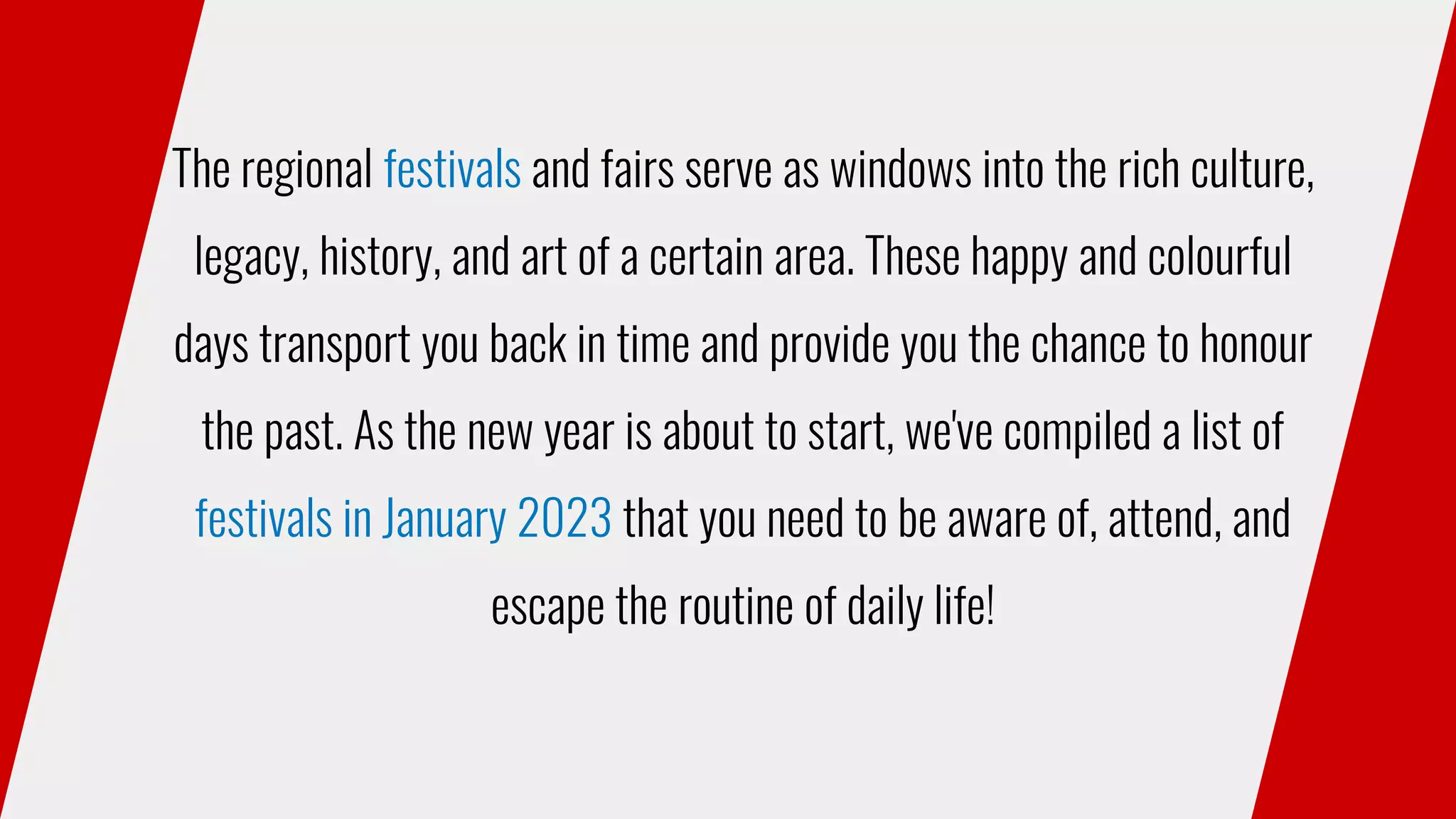 The regional festivals and fairs serve as windows into the rich culture, legacy, history, and art of a certain area. These happy and colourful days transport you back in time and provide you the chance to honour the past. As the new year is about to start, we've compiled a list of festivals in January 2023 that you need to be aware of, attend, and escape the routine of daily life!